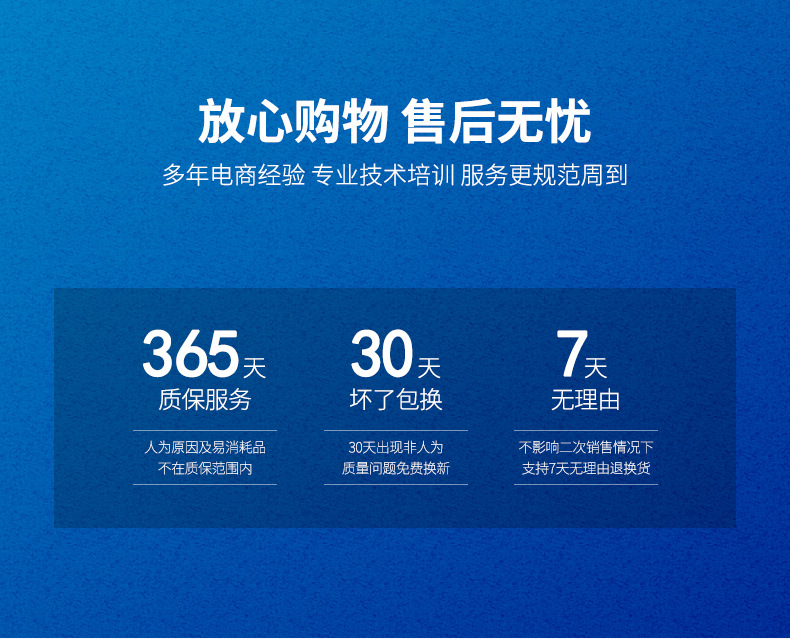 放心购物 售后无忧
多年电商经验 专业技术培训 服务更规范周到

365天
质保服务
人为原因及易消耗品
不在质保范围内

30天
坏了包换
30天出现非人为
质量问题免费换新

7天
无理由
不影响二次销售情况下
支持7天无理由退换货